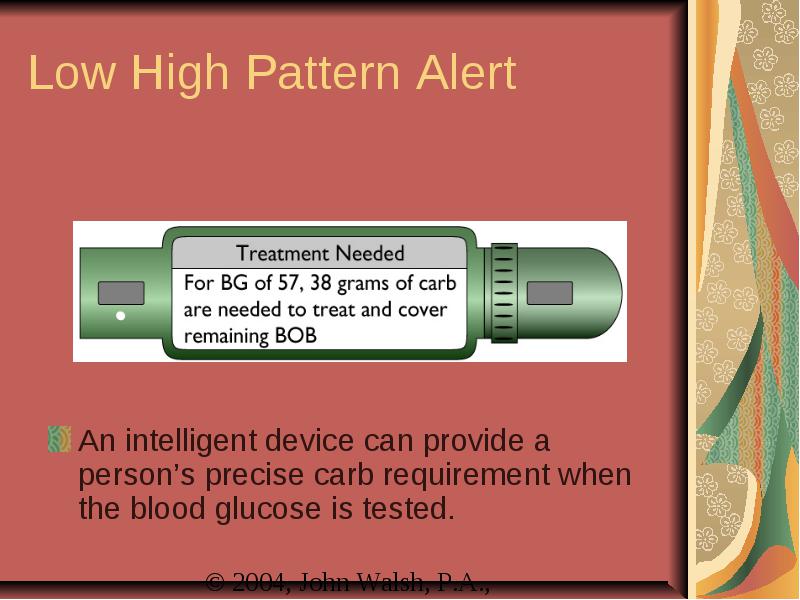 Low High Pattern Alert

Treatment Needed
For BG of 57, 38 grams of carb are needed to treat and cover remaining BOB

An intelligent device can provide a person's precise carb requirement when the blood glucose is tested.

© 2004, John Walsh, P.A.,